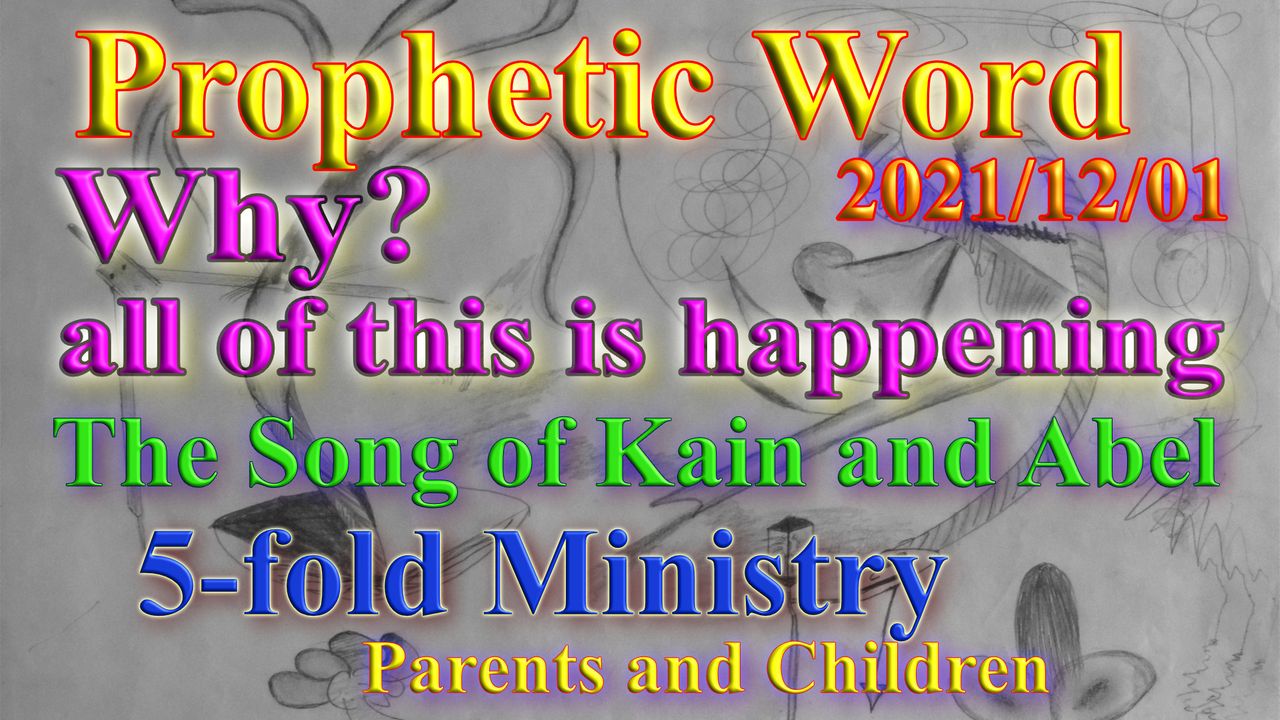 Prophetic Word

2021/12/01

Why?

all of this is happening

The Song of Kain and Abel

5-fold Ministry

Parents and Children